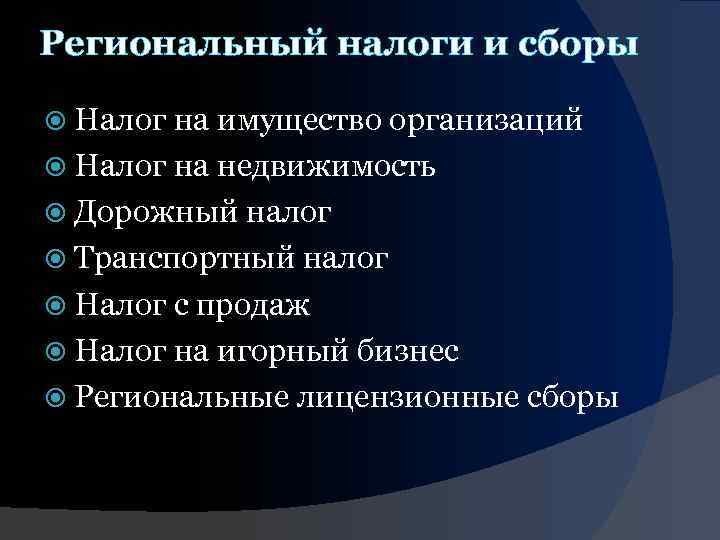 Региональный налоги и сборы

Налог на имущество организаций
Налог на недвижимость
Дорожный налог
Транспортный налог
Налог с продаж
Налог на игорный бизнес
Региональные лицензионные сборы